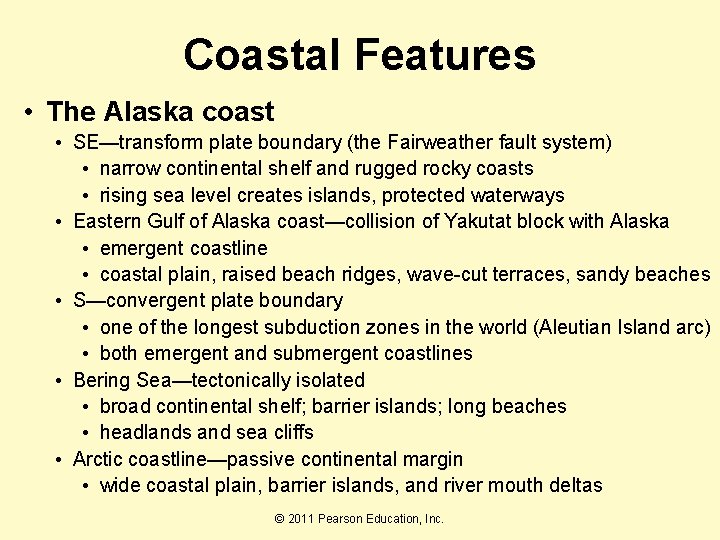 Coastal Features

• The Alaska coast
  • SE—transform plate boundary (the Fairweather fault system)
    • narrow continental shelf and rugged rocky coasts
    • rising sea level creates islands, protected waterways
  • Eastern Gulf of Alaska coast—collision of Yakutat block with Alaska
    • emergent coastline
    • coastal plain, raised beach ridges, wave-cut terraces, sandy beaches
  • S—convergent plate boundary
    • one of the longest subduction zones in the world (Aleutian Island arc)
    • both emergent and submergent coastlines
  • Bering Sea—tectonically isolated
    • broad continental shelf; barrier islands; long beaches
    • headlands and sea cliffs
  • Arctic coastline—passive continental margin
    • wide coastal plain, barrier islands, and river mouth deltas

© 2011 Pearson Education, Inc.